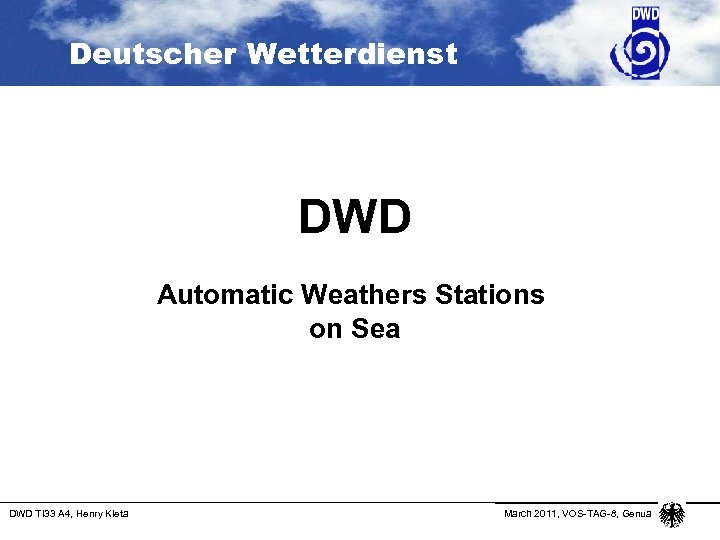 Deutscher Wetterdienst

DWD

DWD

Automatic Weathers Stations on Sea

DWD TI33 A4, Henry Kleta

March 2011, VOS-TAG-8, Genua